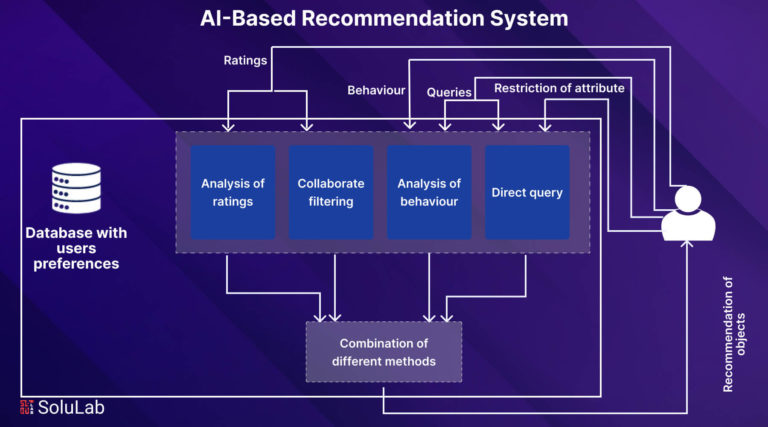 AI-Based Recommendation System

Ratings

Behaviour

Queries

Restriction of attribute

Database with users preferences

Analysis of ratings

Collaborate filtering

Analysis of behaviour

Direct query

Combination of different methods

Recommendation of objects

SoluLab